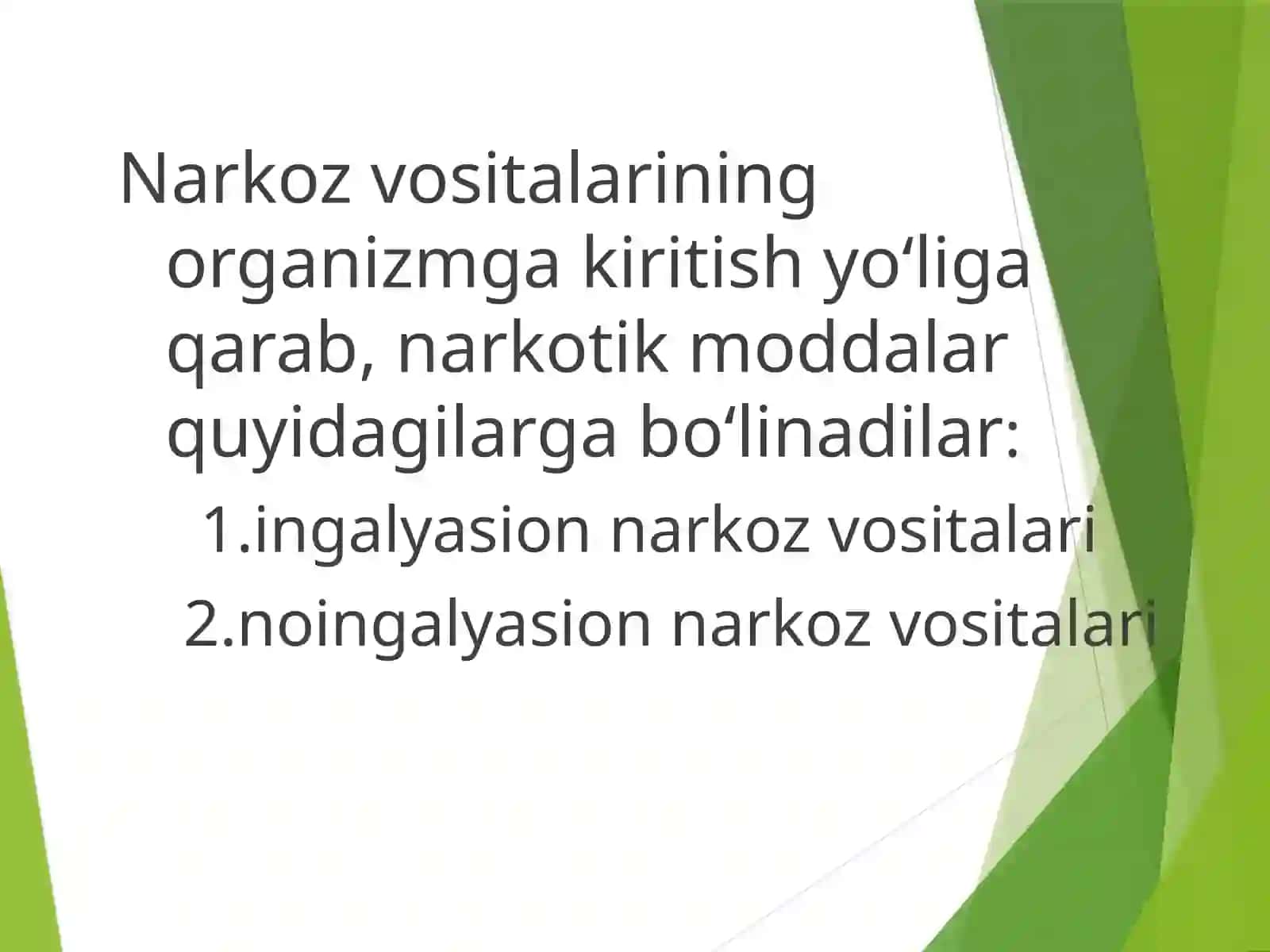 Narkoz vositalarining organizmga kiritish yo‘liga qarab, narkotik moddalar quyidagilarga bo‘linadilar:

1.ingalyasion narkoz vositalari

2.noingalyasion narkoz vositalari